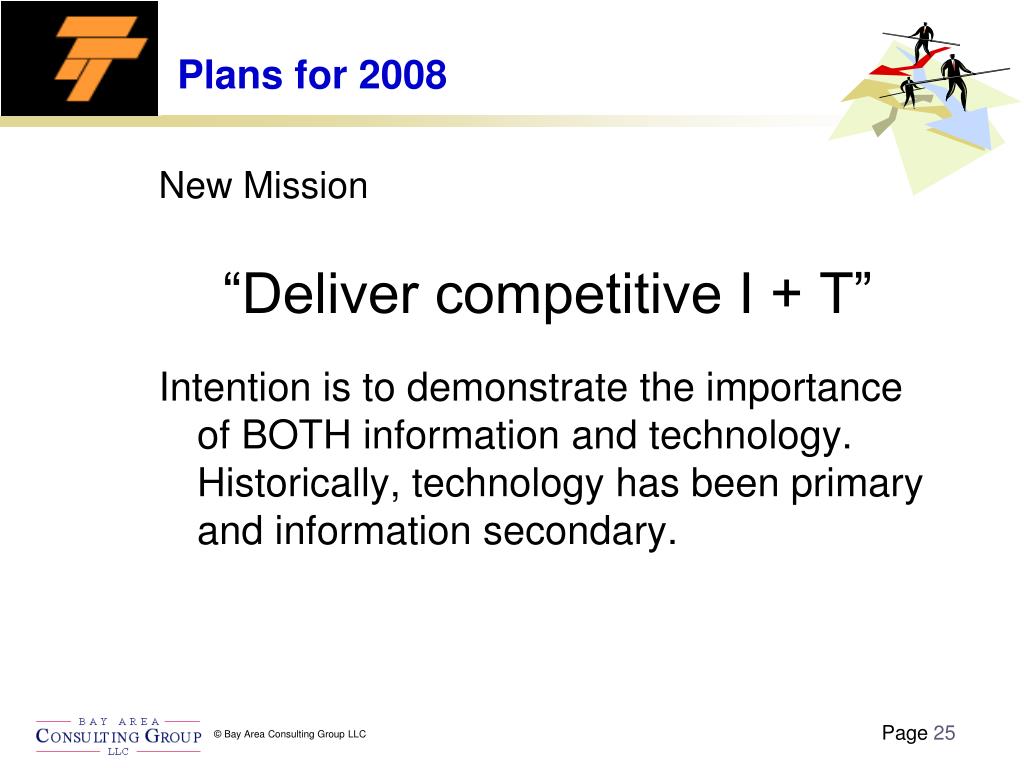 Plans for 2008

New Mission

“Deliver competitive I + T”

Intention is to demonstrate the importance of BOTH information and technology. Historically, technology has been primary and information secondary.

BAY AREA
CONSULTING GROUP
LLC

© Bay Area Consulting Group LLC

Page 25